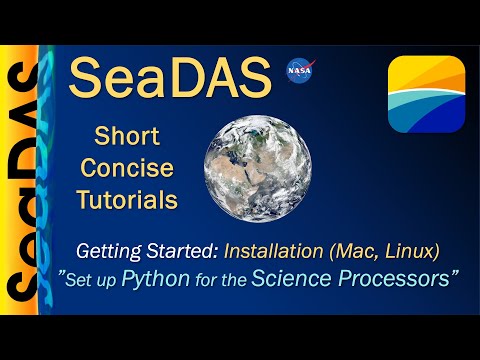 SeaDAS

SeaDAS

NASA

Short Concise Tutorials

Getting Started: Installation (Mac, Linux)

"Set up Python for the Science Processors"